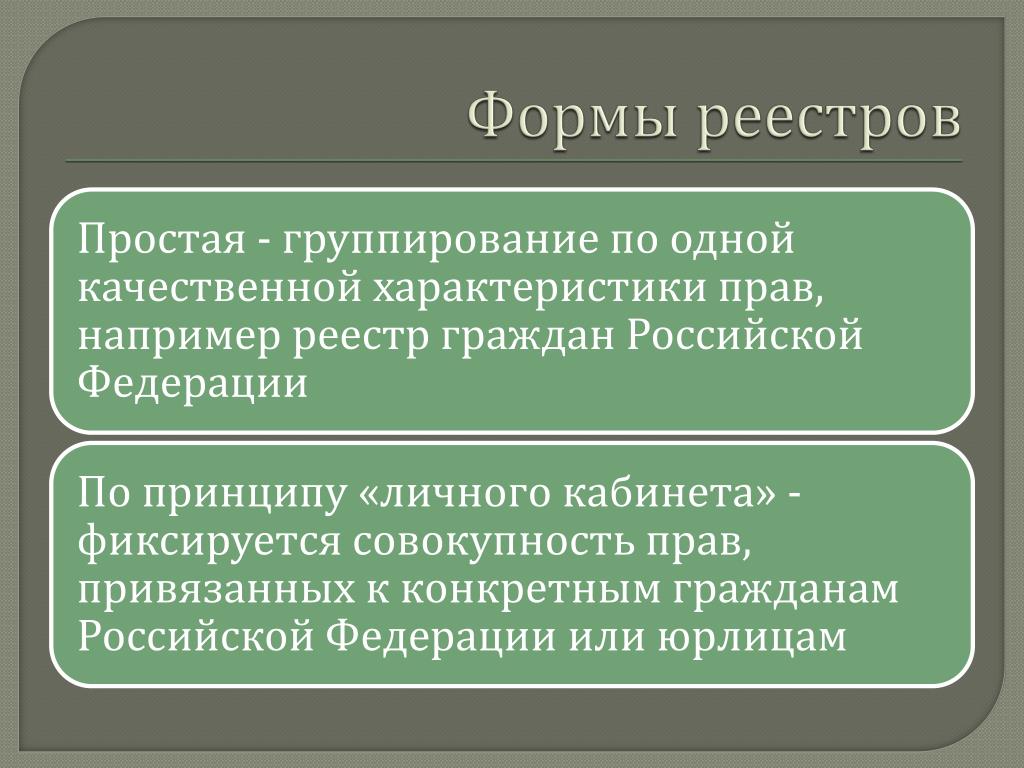 Формы реестров

Простая - группирование по одной качественной характеристики прав, например реестр граждан Российской Федерации

По принципу «личного кабинета» - фиксируется совокупность прав, привязанных к конкретным гражданам Российской Федерации или юрлицам